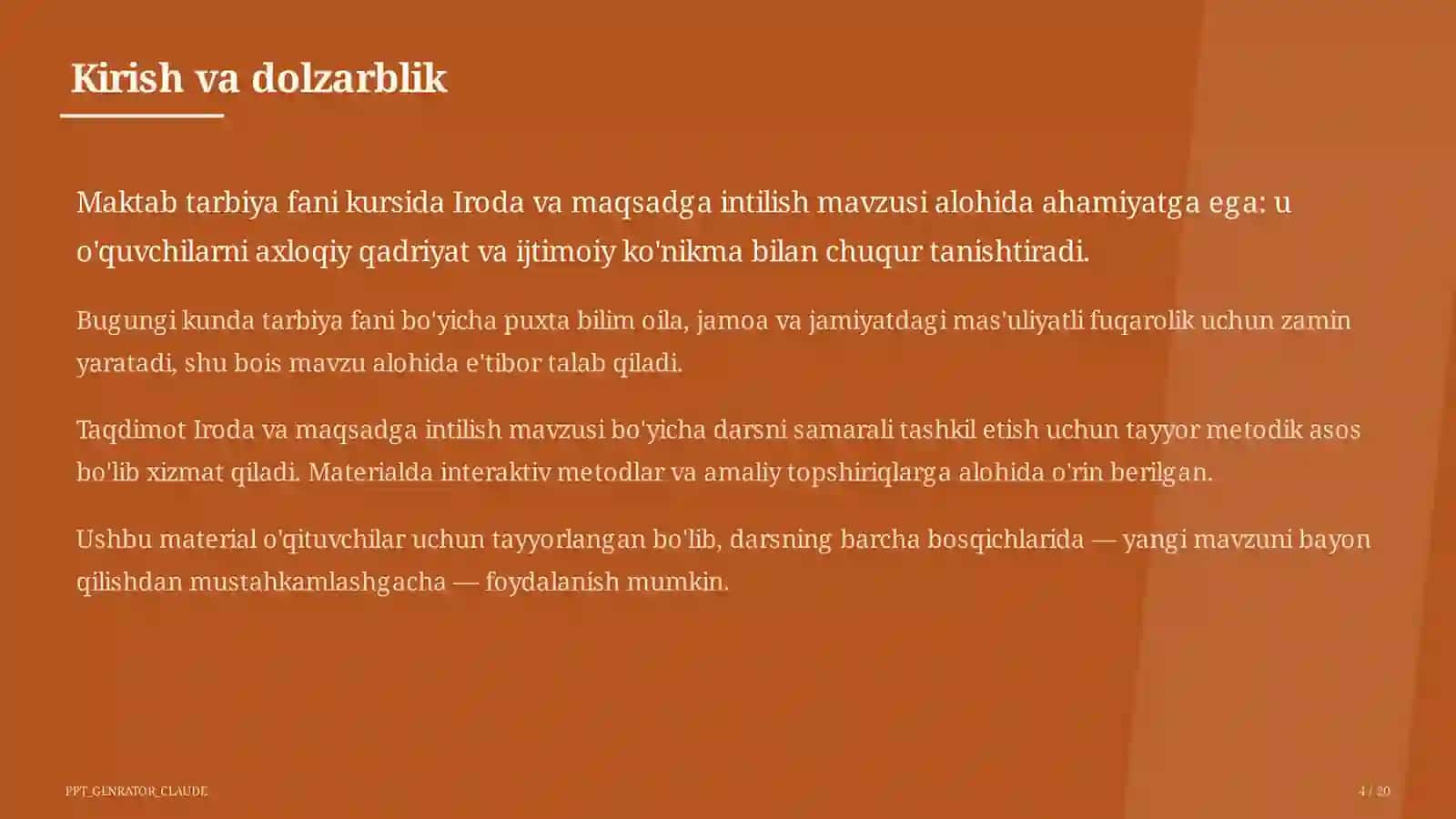 Kirish va dolzarblik

Maktab tarbiya fani kursida Iroda va maqsadga intilish mavzusi alohida ahamiyatga ega: u o'quvchilarni axloqiy qadriyat va ijtimoiy ko'nikma bilan chuqur tanishtiradi.

Bugungi kunda tarbiya fani bo'yicha puxta bilim oila, jamoa va jamiyatdagi mas'uliyatli fuqarolik uchun zamin yaratadi, shu bois mavzu alohida e'tibor talab qiladi.

Taqdimot Iroda va maqsadga intilish mavzusi bo'yicha darsni samarali tashkil etish uchun tayyor metodik asos bo'lib xizmat qiladi. Materialda interaktiv metodlar va amaliy topshiriqlarga alohida o'rin berilgan.

Ushbu material o'qituvchilar uchun tayyorlangan bo'lib, darsning barcha bosqichlarida — yangi mavzuni bayon qilishdan mustahkamlashgacha — foydalanish mumkin.

PPT_GENRATOR_CLAUDE

4 / 20